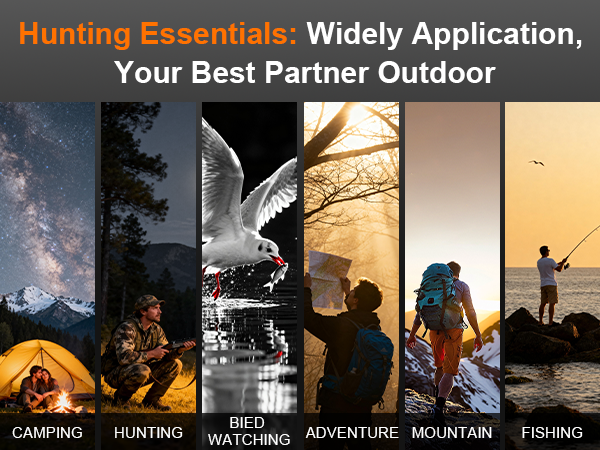 Hunting Essentials: Widely Application, Your Best Partner Outdoor

CAMPING

HUNTING

BIED WATCHING

ADVENTURE

MOUNTAIN

FISHING